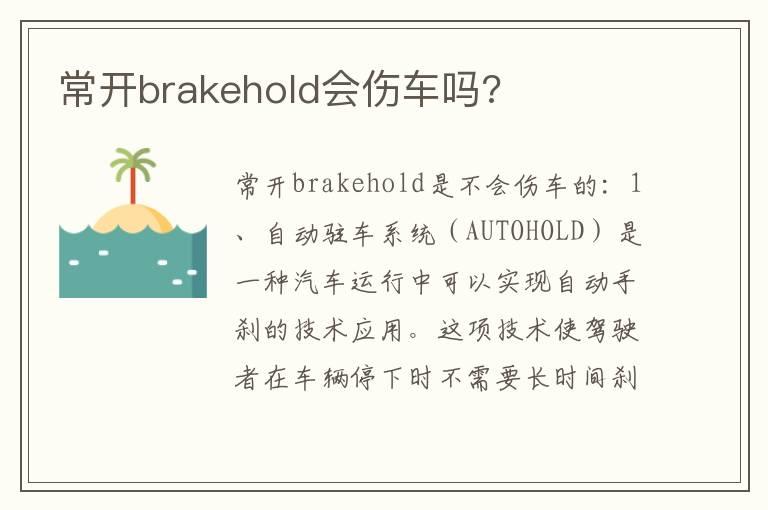 常开brakehold会伤车吗?

常开brakehold是不会伤车的：1、自动驻车系统（AUTOHOLD）是一种汽车运行中可以实现自动手刹的技术应用。这项技术使驾驶者在车辆停下时不需要长时间刹